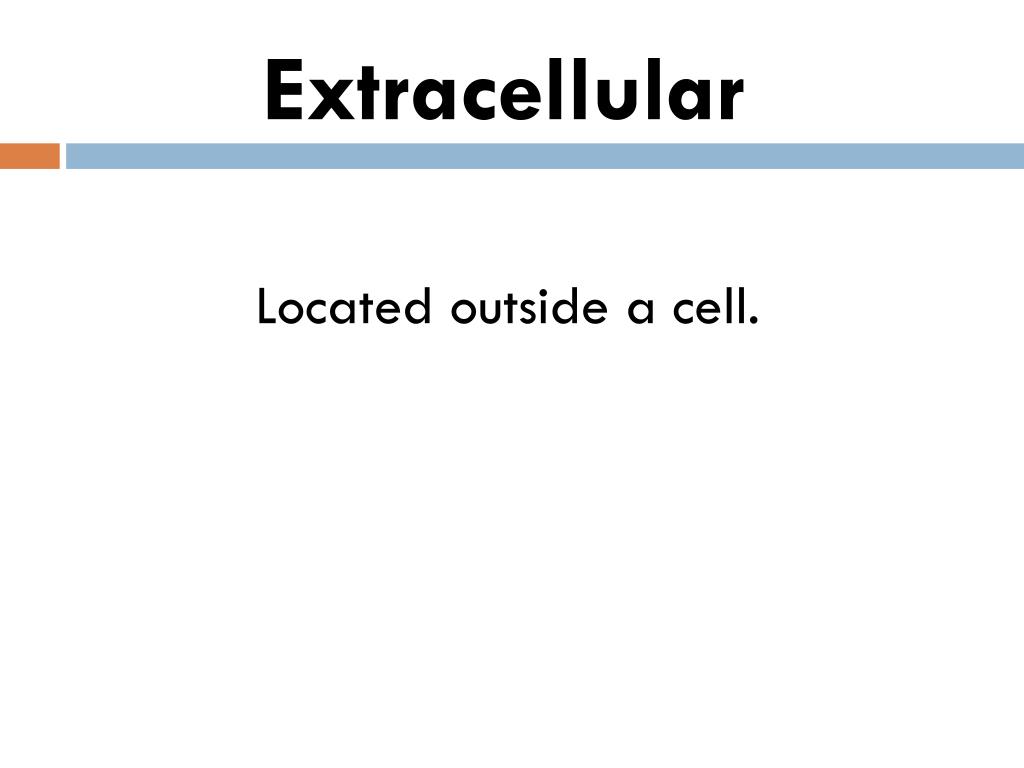 Extracellular

Located outside a cell.